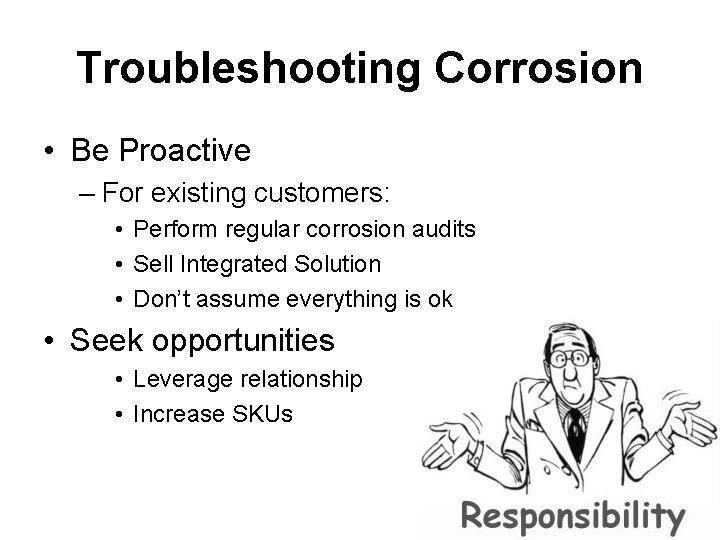 Troubleshooting Corrosion

• Be Proactive

– For existing customers:

• Perform regular corrosion audits
• Sell Integrated Solution
• Don't assume everything is ok

• Seek opportunities

• Leverage relationship
• Increase SKUs

Responsibility